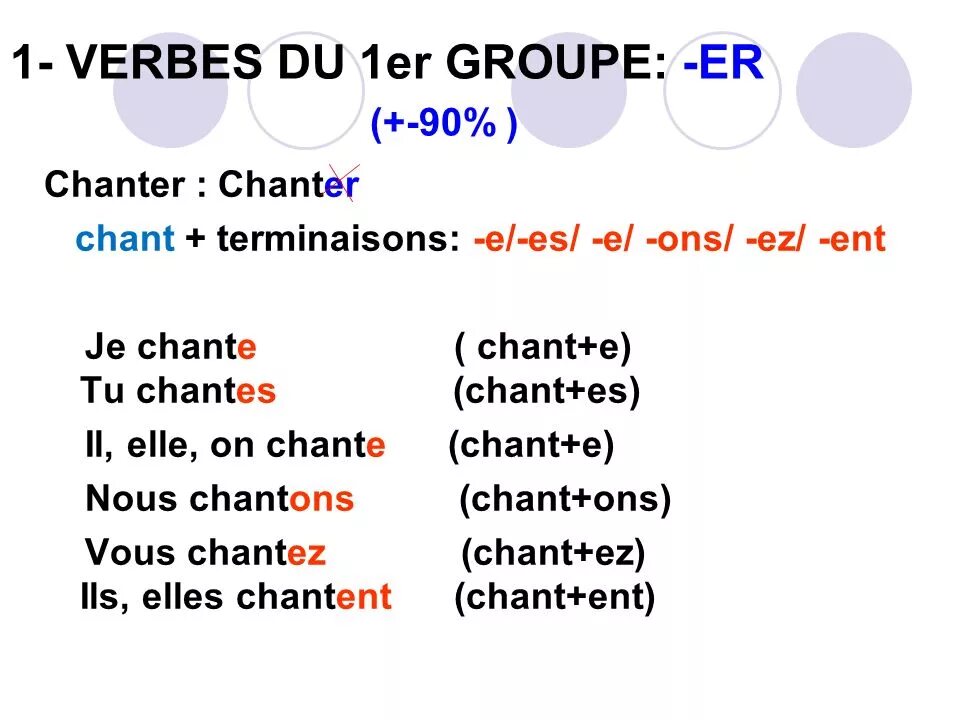 1- VERBES DU 1er GROUPE: -ER
(+-90% )

Chanter : Chanter

chant + terminaisons: -e/-es/ -e/ -ons/ -ez/ -ent

Je chante ( chant+e)
Tu chantes (chant+es)
Il, elle, on chante (chant+e)
Nous chantons (chant+ons)
Vous chantez (chant+ez)
Ils, elles chantent (chant+ent)